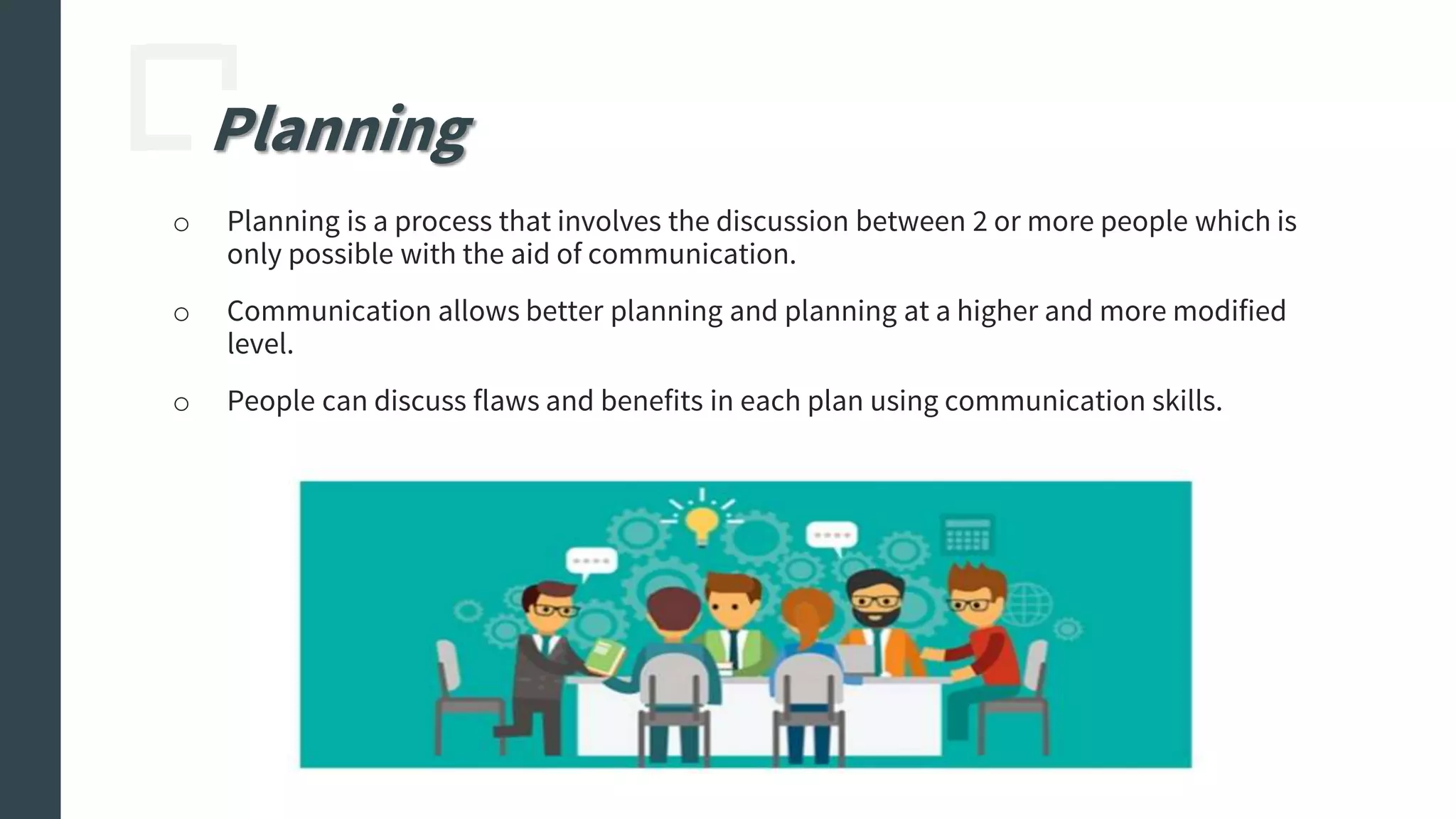 Planning

○ Planning is a process that involves the discussion between 2 or more people which is only possible with the aid of communication.

○ Communication allows better planning and planning at a higher and more modified level.

○ People can discuss flaws and benefits in each plan using communication skills.